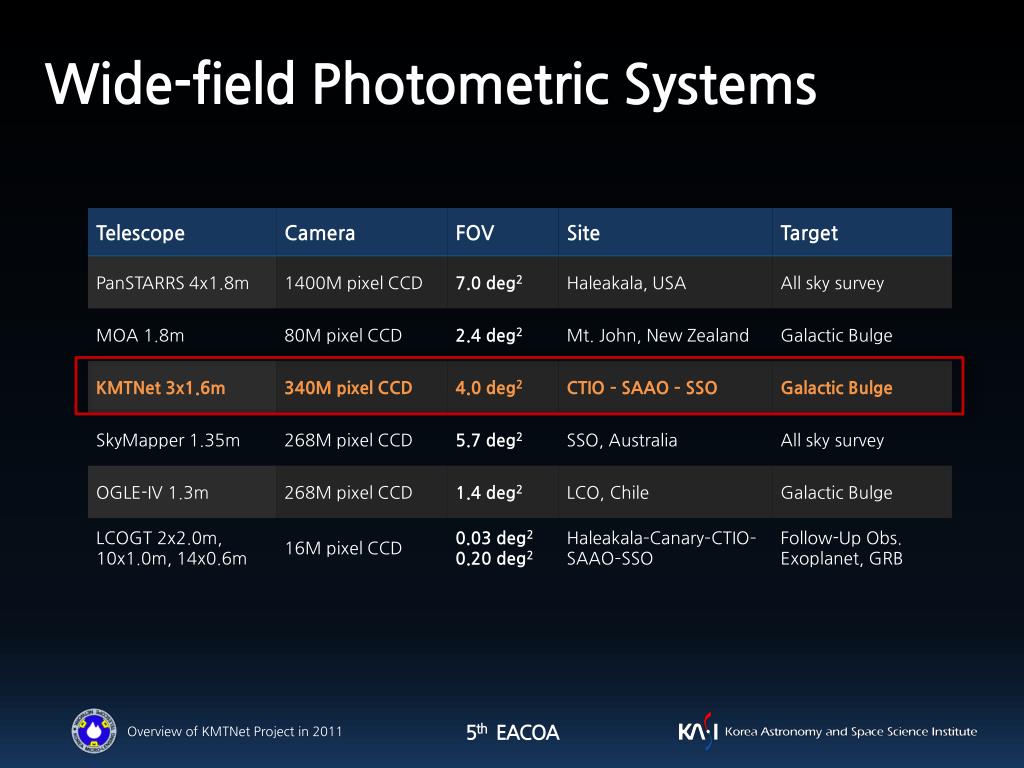 Wide-field Photometric Systems

| Telescope | Camera | FOV | Site | Target |
|---|---|---|---|---|
| PanSTARRS 4x1.8m | 1400M pixel CCD | 7.0 deg$^2$ | Haleakala, USA | All sky survey |
| MOA 1.8m | 80M pixel CCD | 2.4 deg$^2$ | Mt. John, New Zealand | Galactic Bulge |
| KMTNet 3x1.6m | 340M pixel CCD | 4.0 deg$^2$ | CTIO - SAAO - SSO | Galactic Bulge |
| SkyMapper 1.35m | 268M pixel CCD | 5.7 deg$^2$ | SSO, Australia | All sky survey |
| OGLE-IV 1.3m | 268M pixel CCD | 1.4 deg$^2$ | LCO, Chile | Galactic Bulge |
| LCOGT 2x2.0m, 10x1.0m, 14x0.6m | 16M pixel CCD | 0.03 deg$^2$ 0.20 deg$^2$ | Haleakala-Canary-CTIO-SAAO-SSO | Follow-Up Obs. Exoplanet, GRB |

Overview of KMTNet Project in 2011

5$^{th}$ EACOA

KASI Korea Astronomy and Space Science Institute